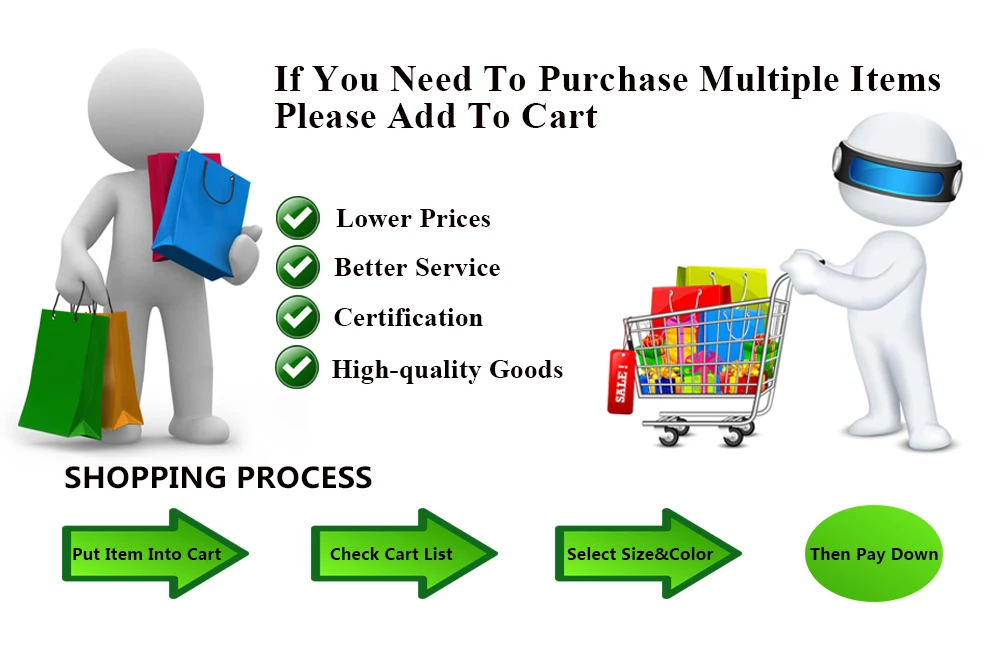 If You Need To Purchase Multiple Items
Please Add To Cart

Lower Prices
Better Service
Certification
High-quality Goods

SALE!

SHOPPING PROCESS

Put Item Into Cart
Check Cart List
Select Size&Color
Then Pay Down